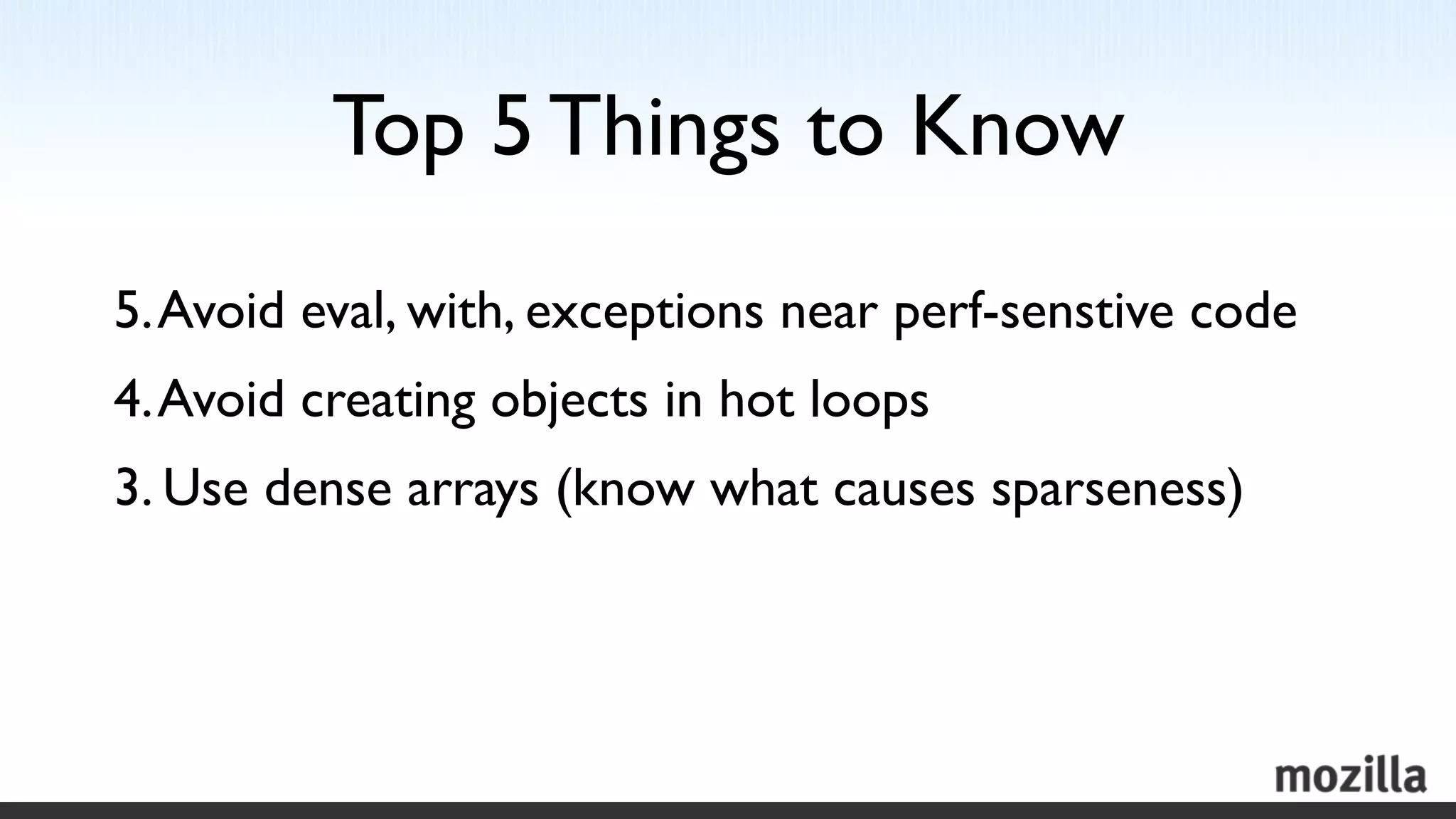 Top 5 Things to Know

5. Avoid eval, with, exceptions near perf-senstive code

4. Avoid creating objects in hot loops

3. Use dense arrays (know what causes sparseness)

mozilla